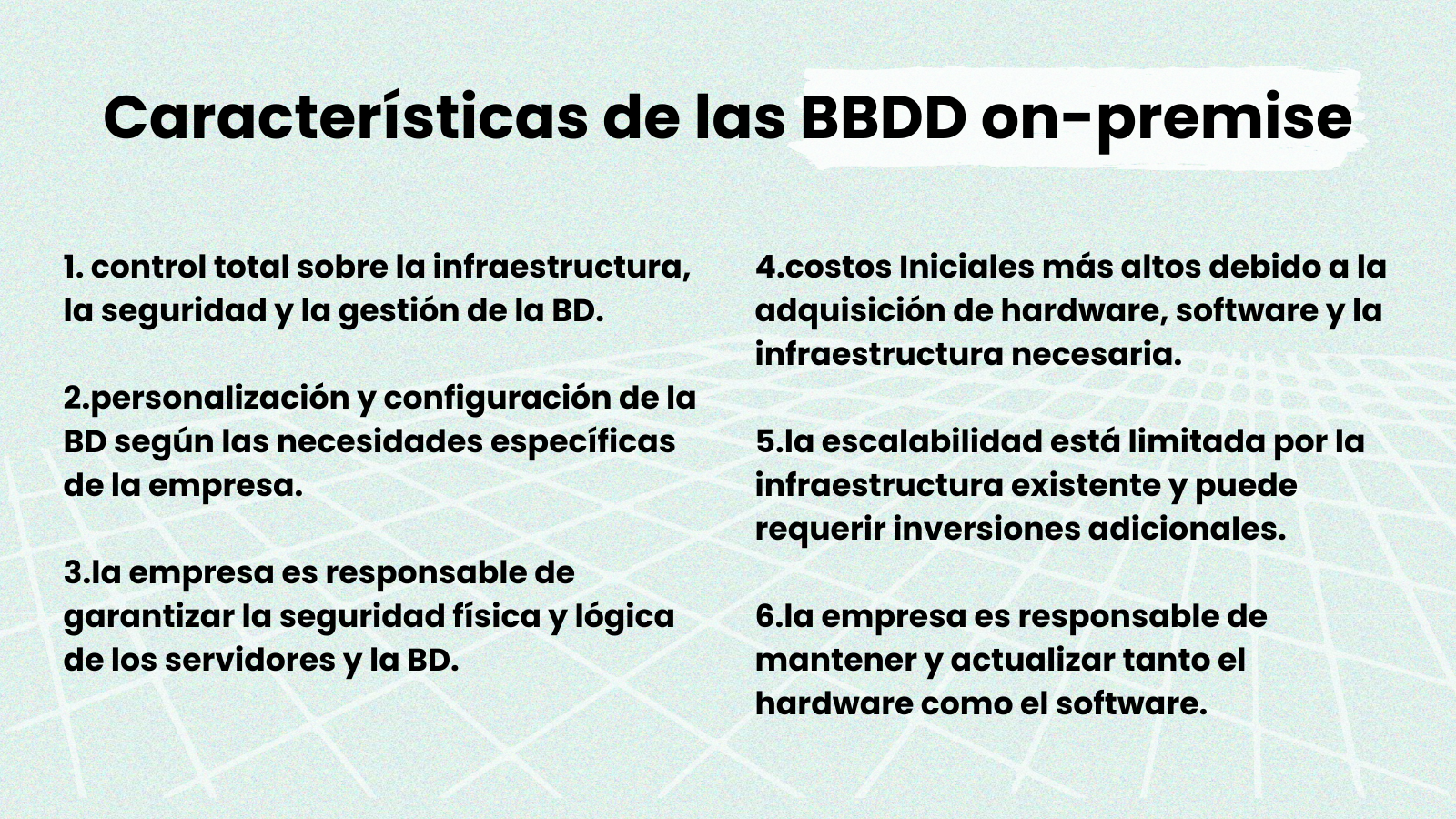 Características de las BBDD on-premise

1. control total sobre la infraestructura, la seguridad y la gestión de la BD.

2.personalización y configuración de la BD según las necesidades específicas de la empresa.

3.la empresa es responsable de garantizar la seguridad física y lógica de los servidores y la BD.

4.costos Iniciales más altos debido a la adquisición de hardware, software y la infraestructura necesaria.

5.la escalabilidad está limitada por la infraestructura existente y puede requerir inversiones adicionales.

6.la empresa es responsable de mantener y actualizar tanto el hardware como el software.